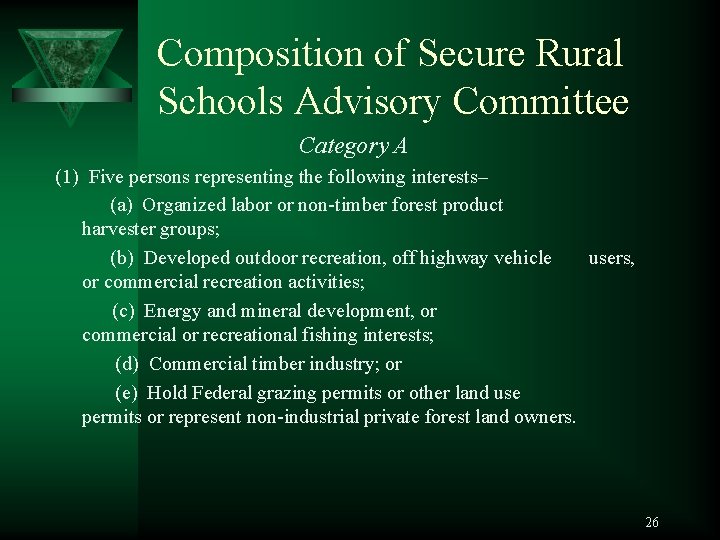 Composition of Secure Rural Schools Advisory Committee

Category A

(1) Five persons representing the following interests–

(a) Organized labor or non-timber forest product harvester groups;

(b) Developed outdoor recreation, off highway vehicle users, or commercial recreation activities;

(c) Energy and mineral development, or commercial or recreational fishing interests;

(d) Commercial timber industry; or

(e) Hold Federal grazing permits or other land use permits or represent non-industrial private forest land owners.

26